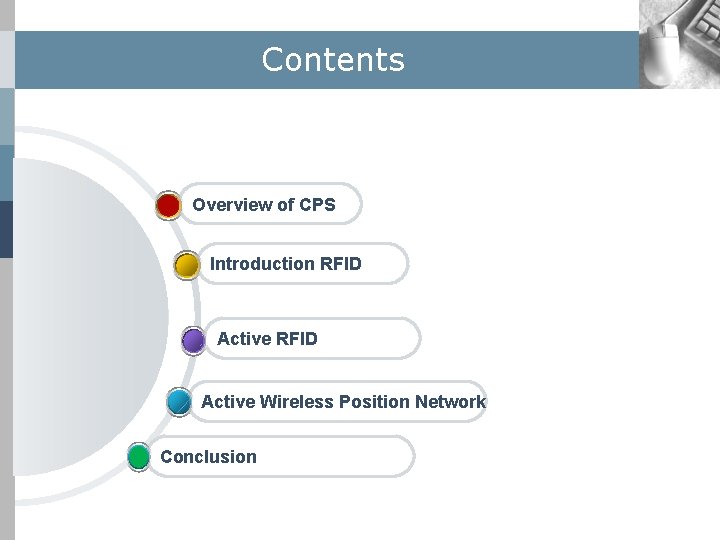 Contents

Overview of CPS

Introduction RFID

Active RFID

Active Wireless Position Network

Conclusion